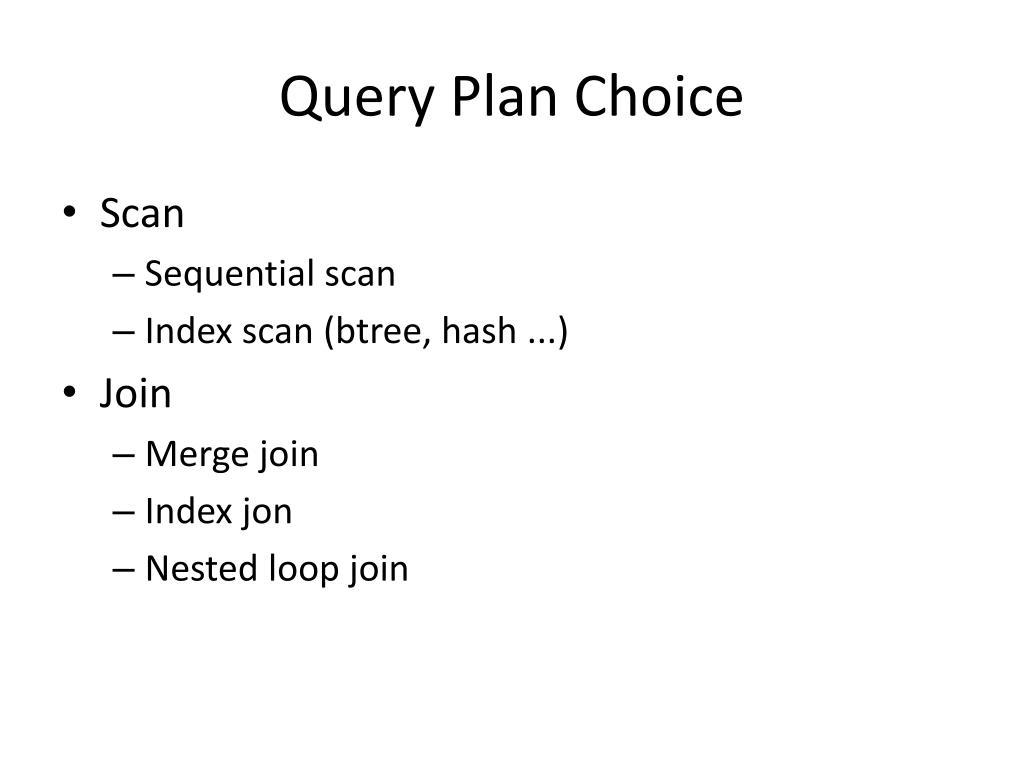 Query Plan Choice

• Scan
– Sequential scan
– Index scan (btree, hash ...)
• Join
– Merge join
– Index jon
– Nested loop join